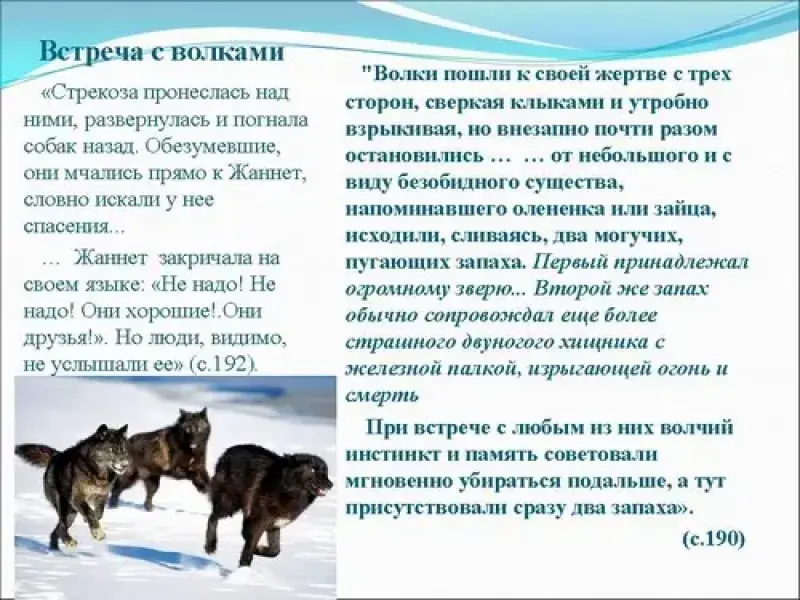 Встреча с волками

«Стрекоза пронеслась над ними, развернулась и погнала собак назад. Обезумевшие, они мчались прямо к Жаннет, словно искали у нее спасения...

… Жаннет закричала на своем языке: «Не надо! Не надо! Они хорошие!.Они друзья!». Но люди, видимо, не услышали ее» (с.192).

"Волки пошли к своей жертве с трех сторон, сверкая клыками и утробно взрыкивая, но внезапно почти разом остановились … … от небольшого и с виду безобидного существа, напоминавшего олененка или зайца, исходили, сливаясь, два могучих, пугающих запаха. Первый принадлежал огромному зверю... Второй же запах обычно сопровождал еще более страшного двуногого хищника с железной палкой, изрыгающей огонь и смерть

При встрече с любым из них волчий инстинкт и память советовали мгновенно убираться подальше, а тут присутствовали сразу два запаха».

(с.190)